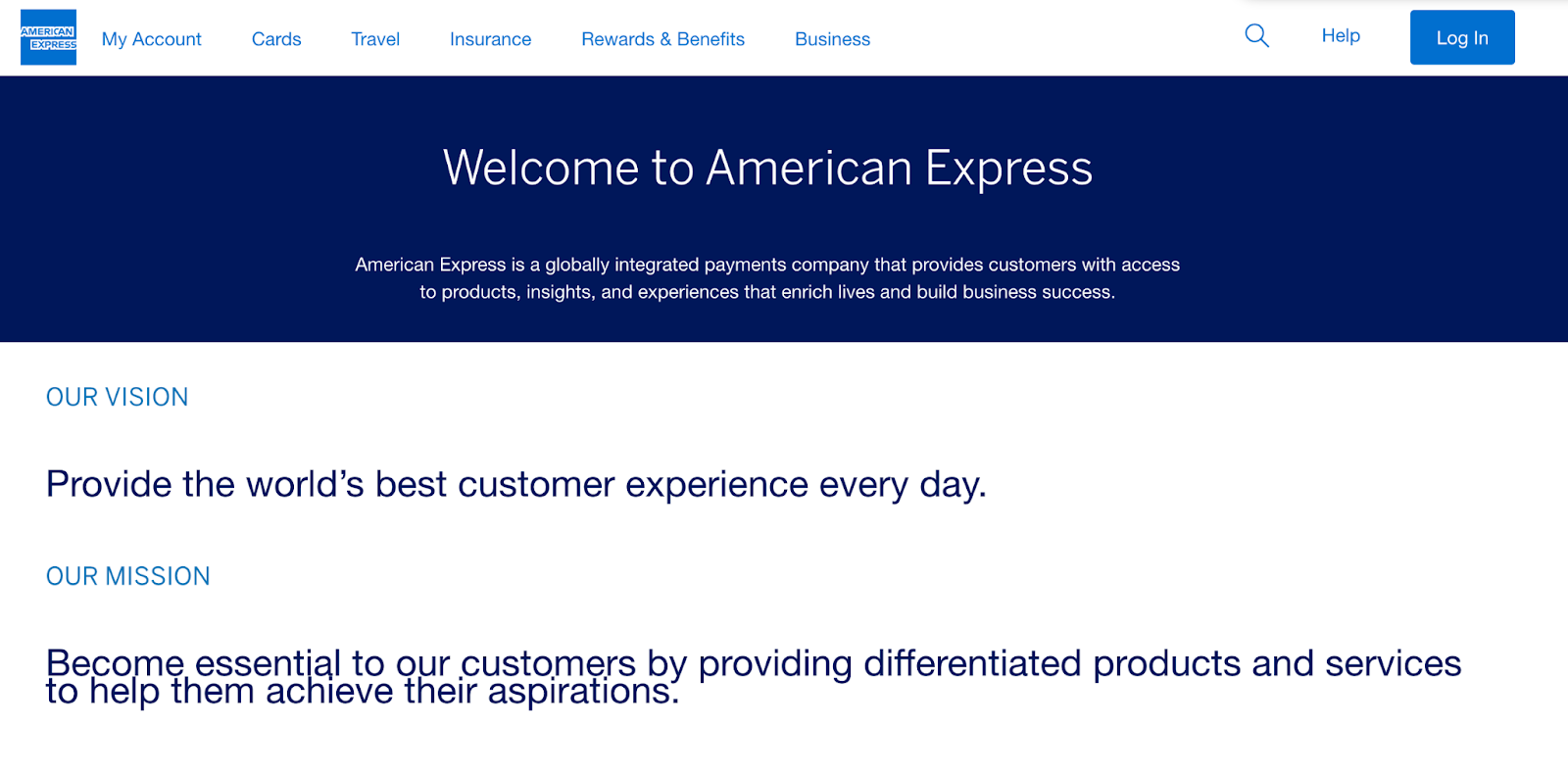 AMERICAN EXPRESS

My Account Cards Travel Insurance Rewards & Benefits Business

Help

Log In

Welcome to American Express

American Express is a globally integrated payments company that provides customers with access to products, insights, and experiences that enrich lives and build business success.

OUR VISION

Provide the world’s best customer experience every day.

OUR MISSION

Become essential to our customers by providing differentiated products and services to help them achieve their aspirations.